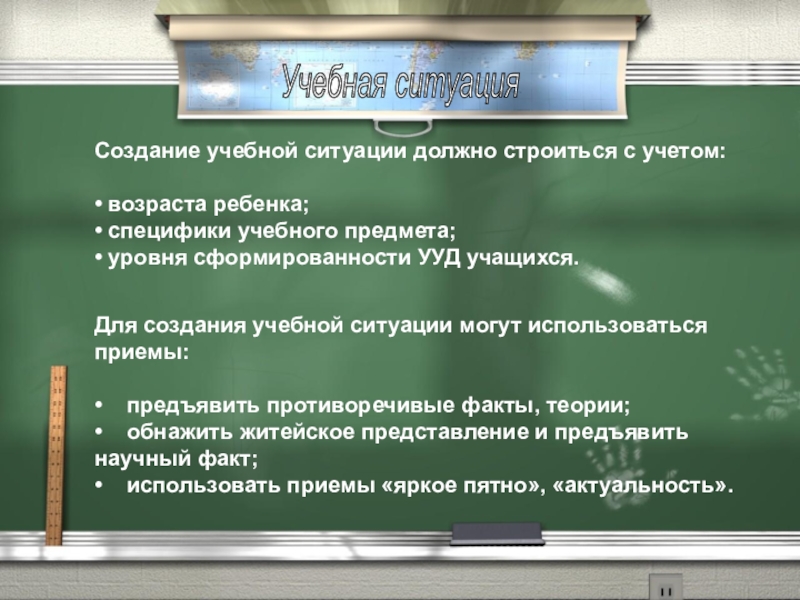 Учебная ситуация

Создание учебной ситуации должно строиться с учетом:

• возраста ребенка;
• специфики учебного предмета;
• уровня сформированности УУД учащихся.

Для создания учебной ситуации могут использоваться приемы:

• предъявить противоречивые факты, теории;
• обнажить житейское представление и предъявить научный факт;
• использовать приемы «яркое пятно», «актуальность».